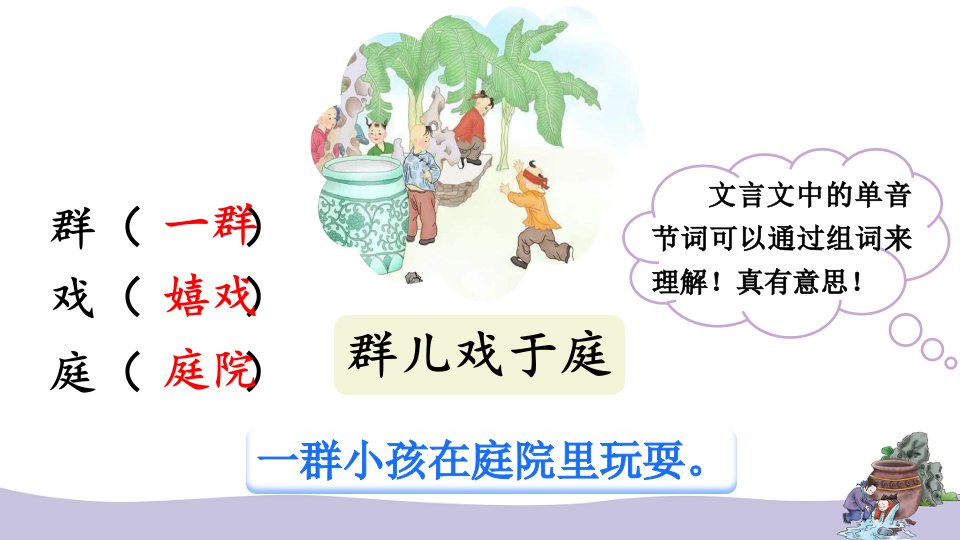 群（一群）
戏（嬉戏）
庭（庭院）

群儿戏于庭

文言文中的单音节词可以通过组词来理解！真有意思！

一群小孩在庭院里玩耍。